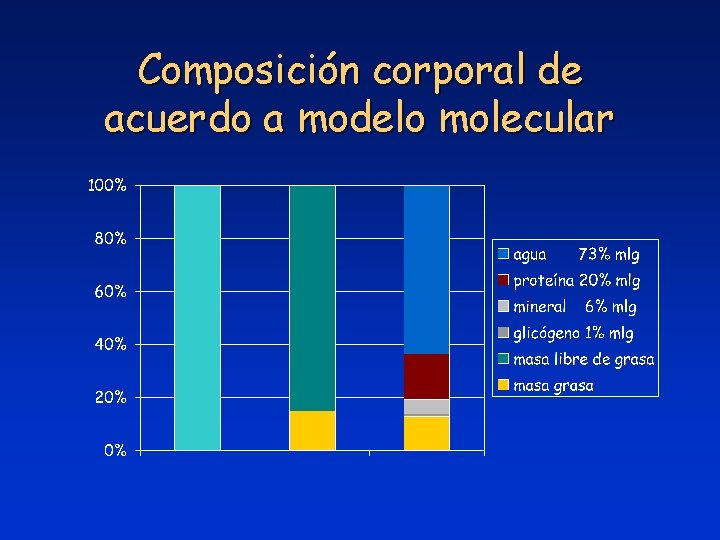 Composición corporal de acuerdo a modelo molecular

100%
80%
60%
40%
20%
0%

agua 73% mlg
proteína 20% mlg
mineral 6% mlg
glicógeno 1% mlg
masa libre de grasa
masa grasa